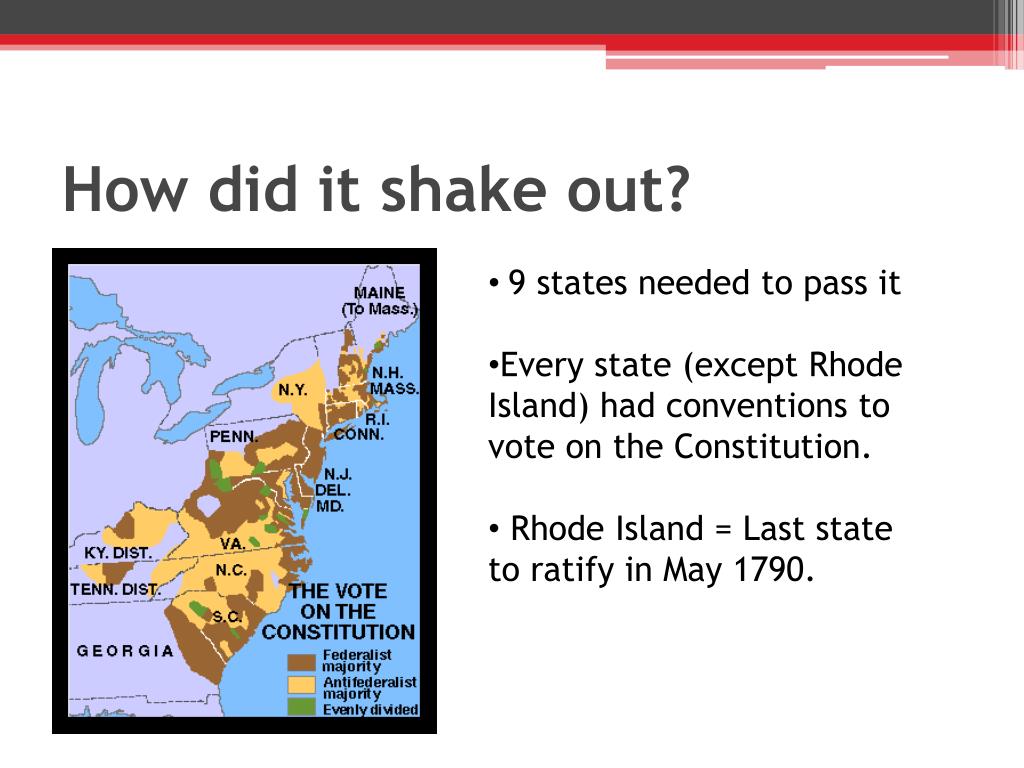 How did it shake out?

MAINE (To Mass.)
N.H.
MASS.
N.Y.
R.I.
CONN.
PENN.
N.J.
DEL.
MD.
VA.
KY. DIST.
N.C.
TENN. DIST.
S.C.
GEORGIA
THE VOTE ON THE CONSTITUTION
Federalist majority
Antifederalist majority
Evenly divided

• 9 states needed to pass it

•Every state (except Rhode Island) had conventions to vote on the Constitution.

• Rhode Island = Last state to ratify in May 1790.